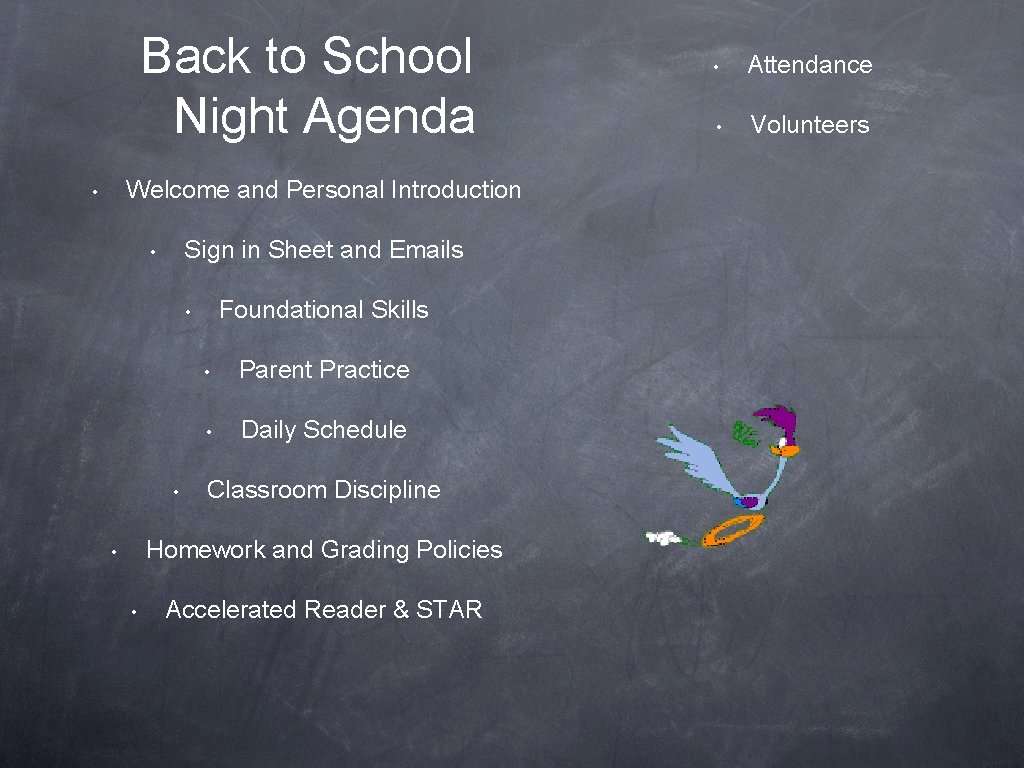 Back to School Night Agenda

• Welcome and Personal Introduction

• Sign in Sheet and Emails

• Foundational Skills

• Parent Practice

• Daily Schedule

• Classroom Discipline

• Homework and Grading Policies

• Accelerated Reader & STAR

• Attendance

• Volunteers